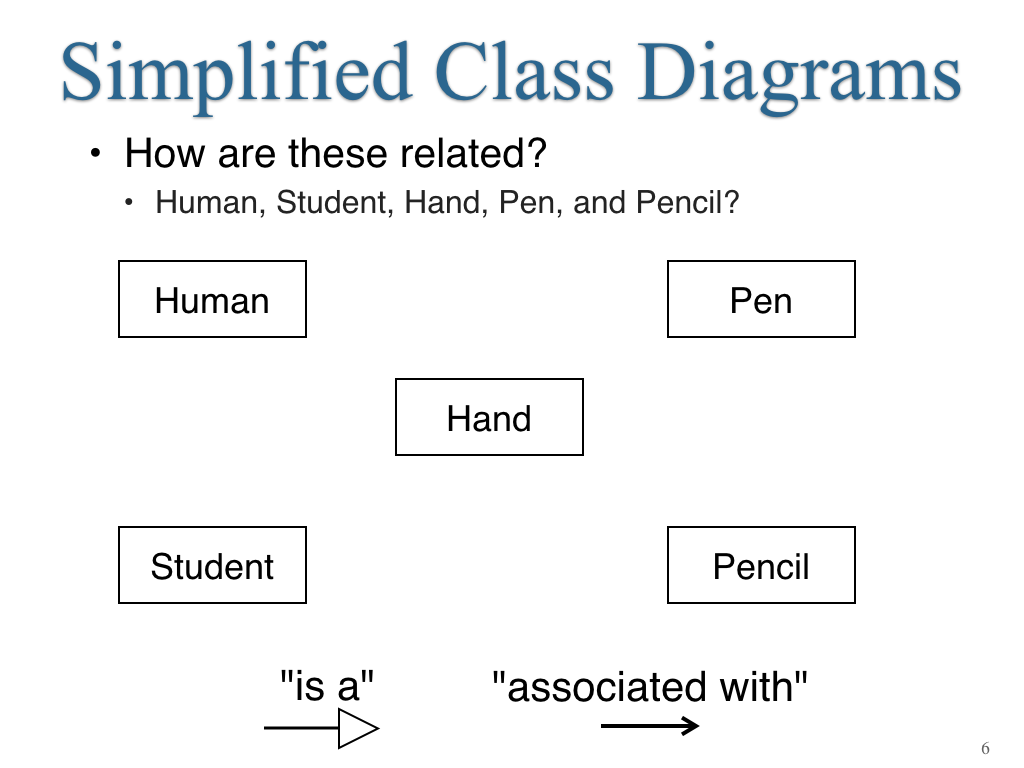 Simplified Class Diagrams

• How are these related?
  • Human, Student, Hand, Pen, and Pencil?

Human

Pen

Hand

Student

Pencil

"is a"

"associated with"

6